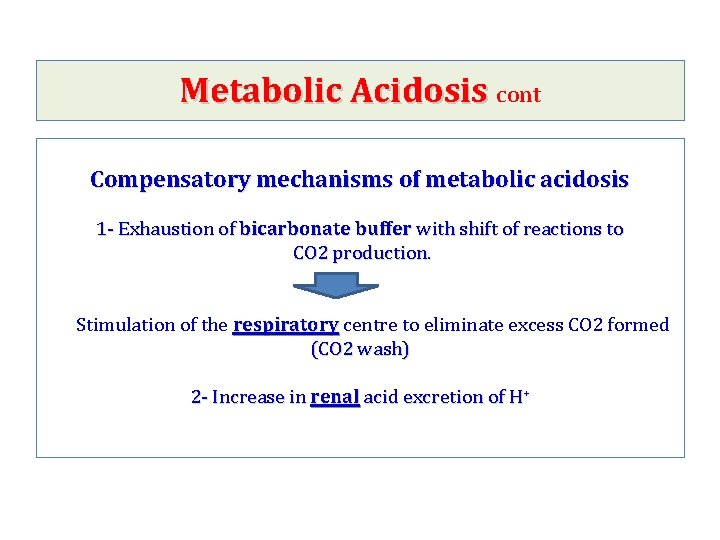 Metabolic Acidosis cont

Compensatory mechanisms of metabolic acidosis

1- Exhaustion of bicarbonate buffer with shift of reactions to CO2 production.

Stimulation of the respiratory centre to eliminate excess CO2 formed (CO2 wash)

2- Increase in renal acid excretion of $H^+$